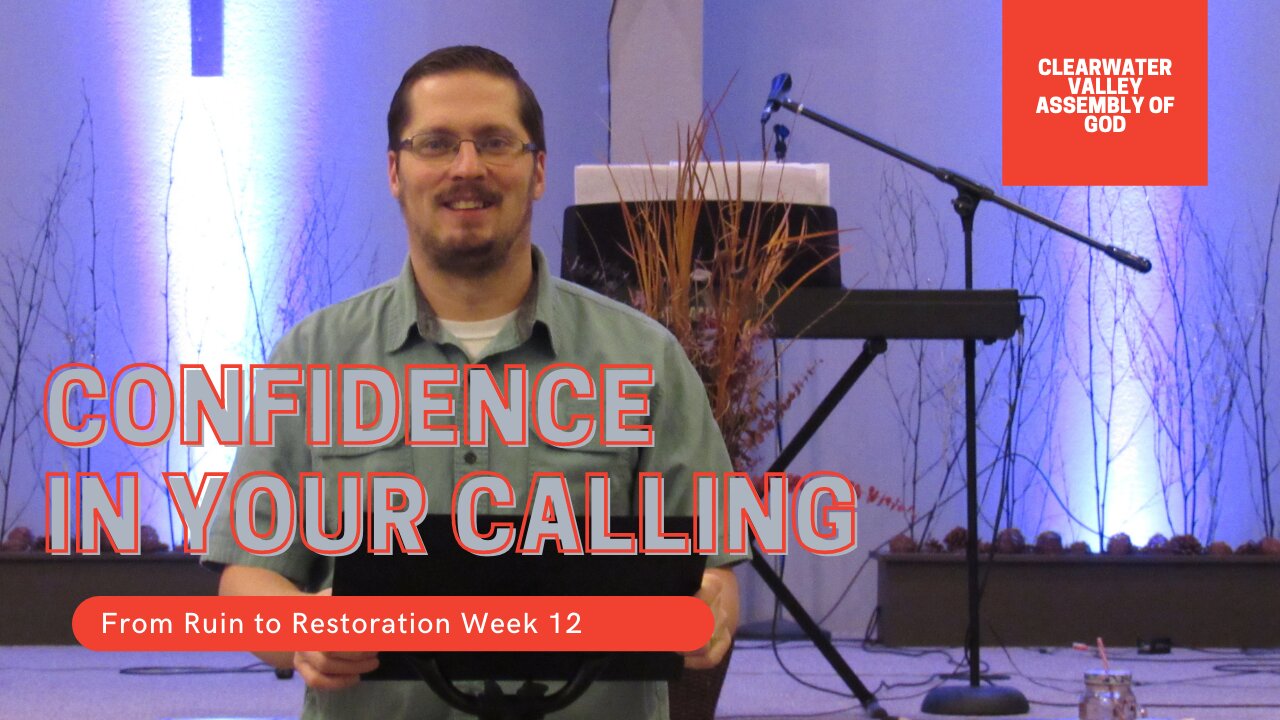 CLEARWATER VALLEY ASSEMBLY OF GOD

CONFIDENCE IN YOUR CALLING

From Ruin to Restoration Week 12